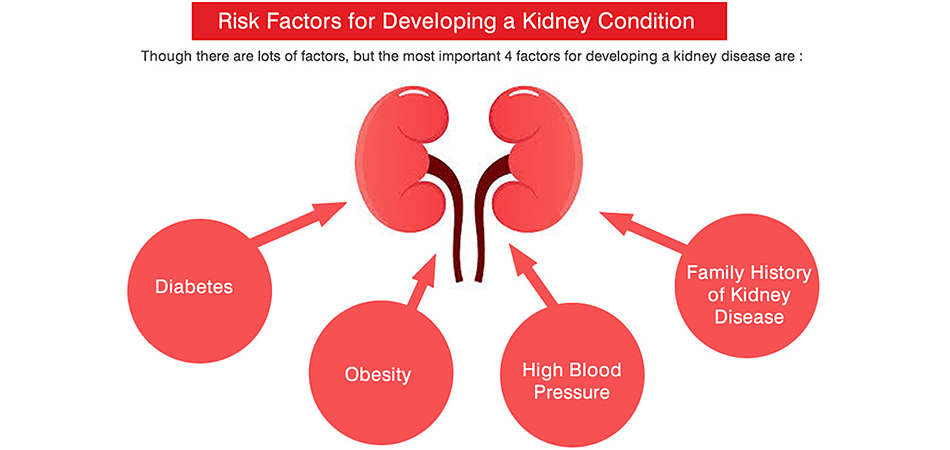 Risk Factors for Developing a Kidney Condition

Though there are lots of factors, but the most important 4 factors for developing a kidney disease are :

Diabetes

Obesity

High Blood Pressure

Family History of Kidney Disease